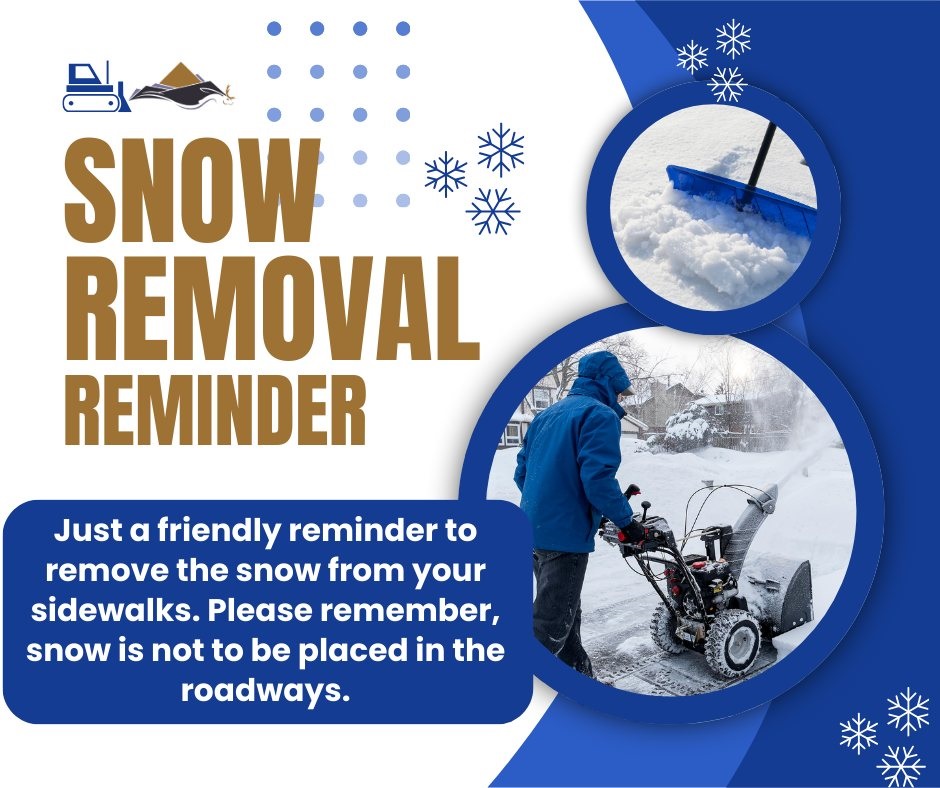 SNOW REMOVAL REMINDER

Just a friendly reminder to remove the snow from your sidewalks. Please remember, snow is not to be placed in the roadways.